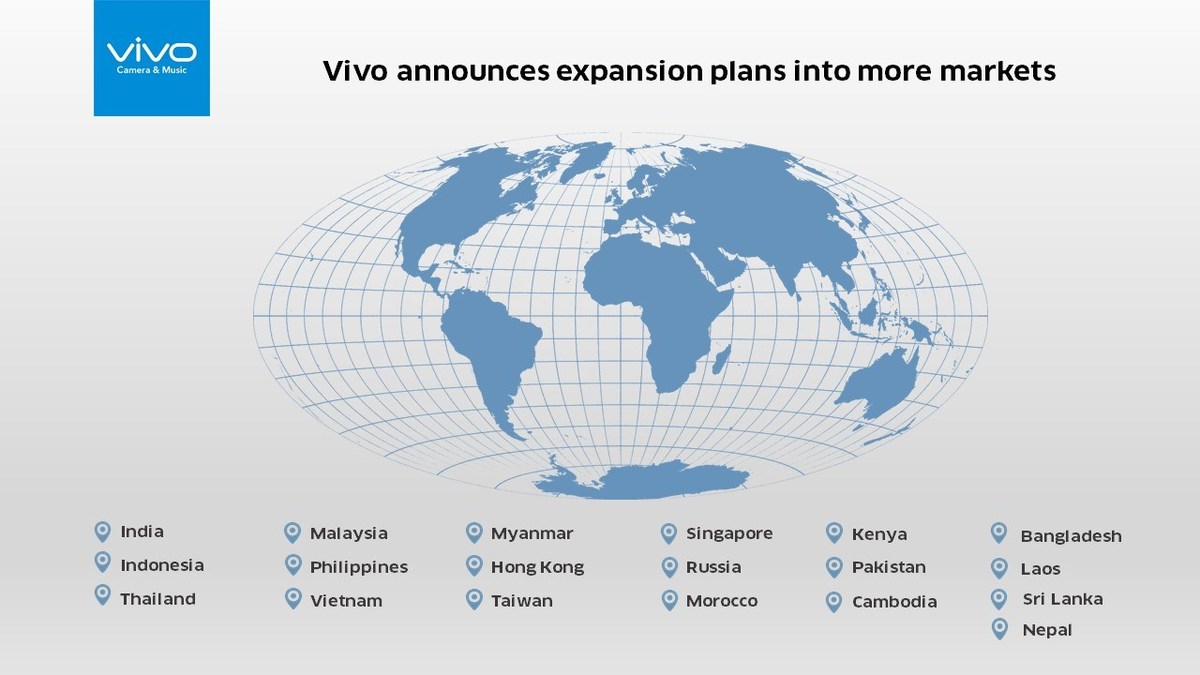 vivo
Camera & Music

Vivo announces expansion plans into more markets

India
Indonesia
Thailand

Malaysia
Philippines
Vietnam

Myanmar
Hong Kong
Taiwan

Singapore
Russia
Morocco

Kenya
Pakistan
Cambodia

Bangladesh
Laos
Sri Lanka
Nepal